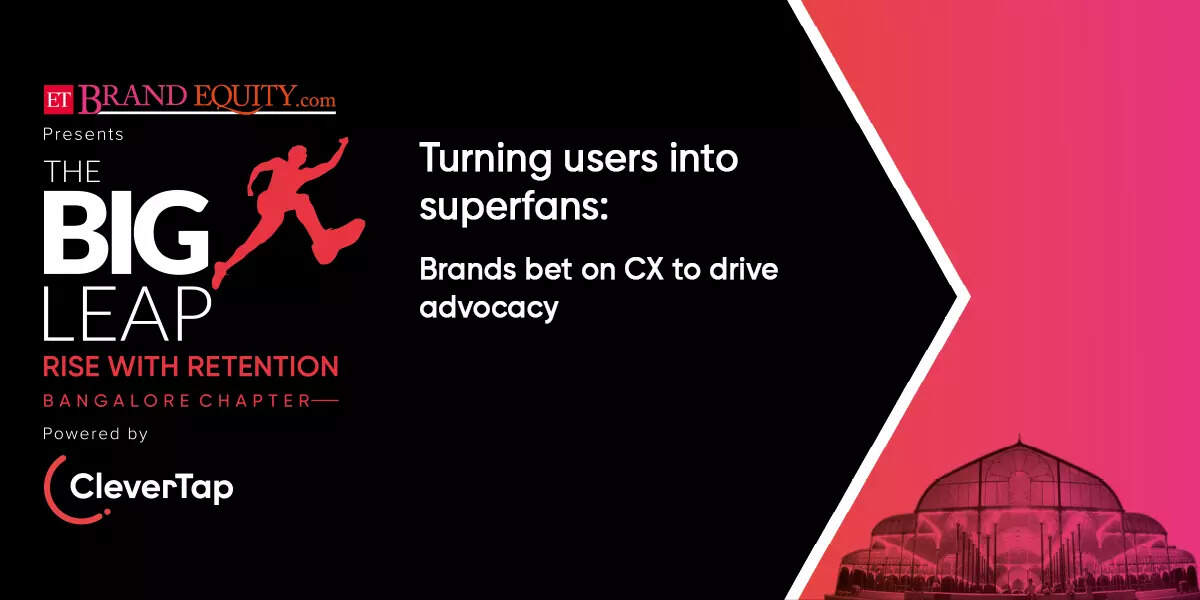 ET BRAND EQUITY.com
Presents
THE
BIG
LEAP
RISE WITH RETENTION
BANGALORE CHAPTER
Powered by
CleverTap

Turning users into superfans:

Brands bet on CX to drive advocacy